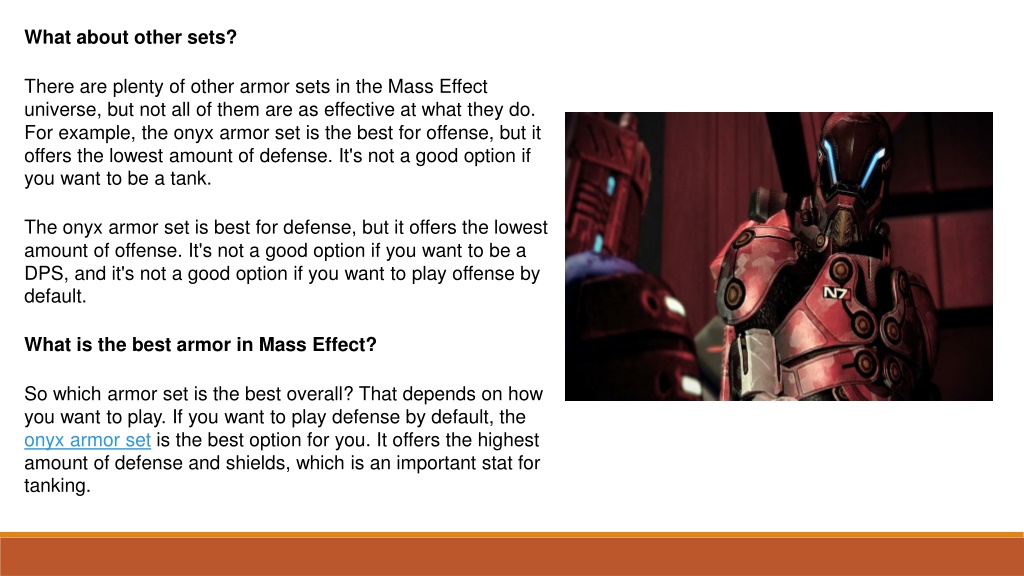 What about other sets?

There are plenty of other armor sets in the Mass Effect universe, but not all of them are as effective at what they do. For example, the onyx armor set is the best for offense, but it offers the lowest amount of defense. It's not a good option if you want to be a tank.

The onyx armor set is best for defense, but it offers the lowest amount of offense. It's not a good option if you want to be a DPS, and it's not a good option if you want to play offense by default.

What is the best armor in Mass Effect?

So which armor set is the best overall? That depends on how you want to play. If you want to play defense by default, the onyx armor set is the best option for you. It offers the highest amount of defense and shields, which is an important stat for tanking.

N7